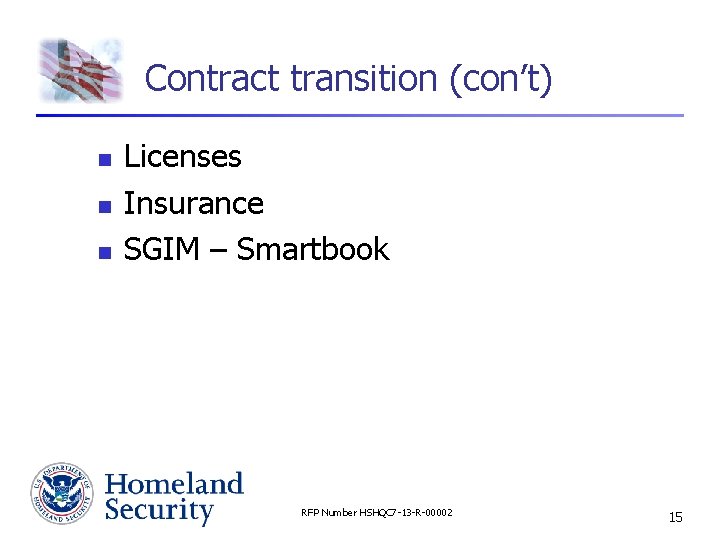 Contract transition (con't)

- Licenses
- Insurance
- SGIM – Smartbook

U.S. DEPARTMENT OF HOMELAND SECURITY

Homeland Security

RFP Number HSHQC7-13-R-00002

15